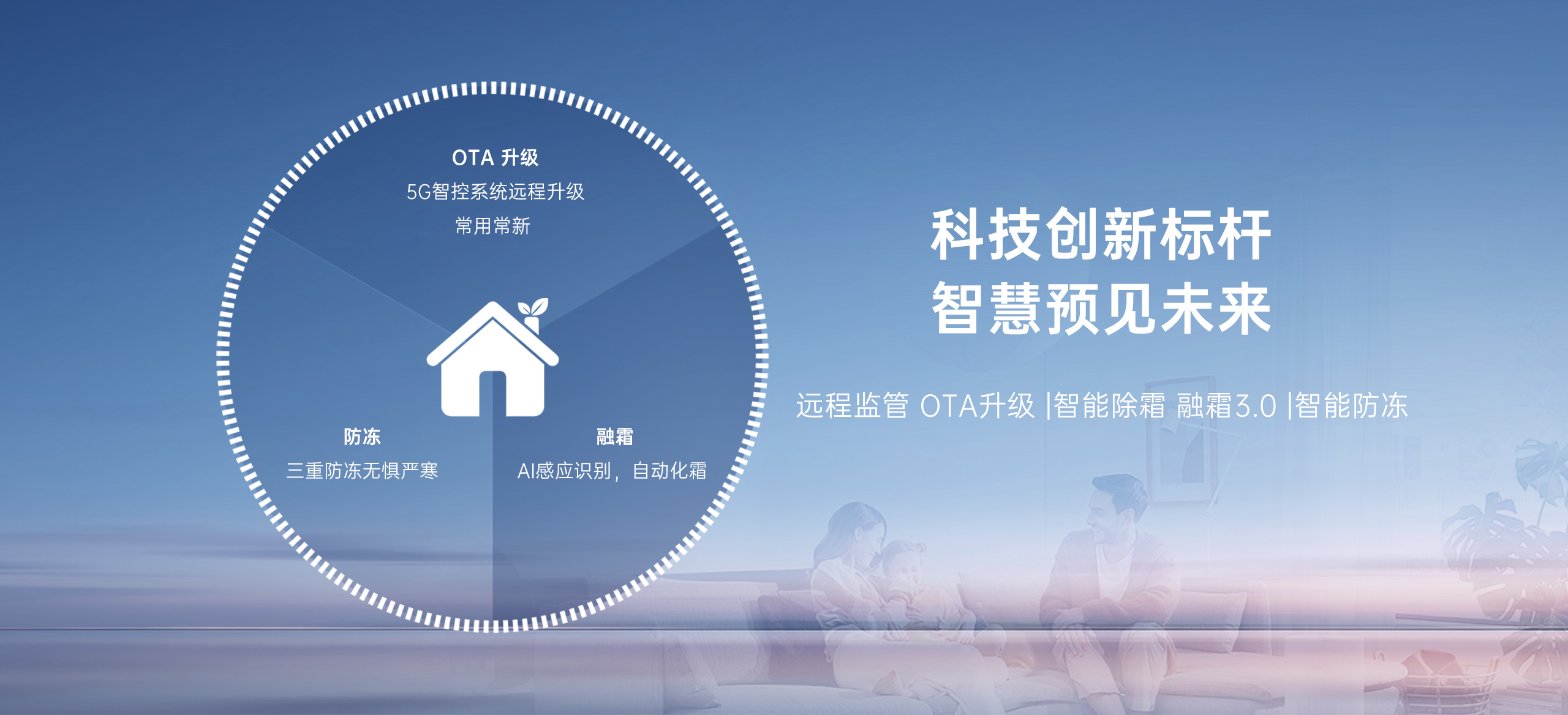 OTA 升级
5G智控系统远程升级
常用常新

防冻
三重防冻无惧严寒

融霜
AI感应识别，自动化霜

科技创新标杆
智慧预见未来

远程监管 OTA升级 |智能除霜 融霜3.0 |智能防冻